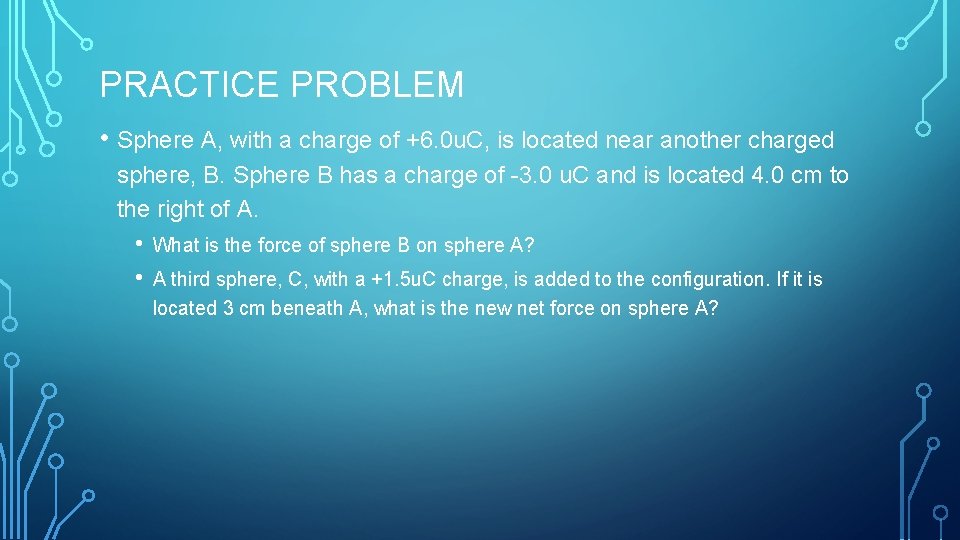 PRACTICE PROBLEM

• Sphere A, with a charge of +6.0uC, is located near another charged sphere, B. Sphere B has a charge of -3.0 uC and is located 4.0 cm to the right of A.

• What is the force of sphere B on sphere A?

• A third sphere, C, with a +1.5uC charge, is added to the configuration. If it is located 3 cm beneath A, what is the new net force on sphere A?